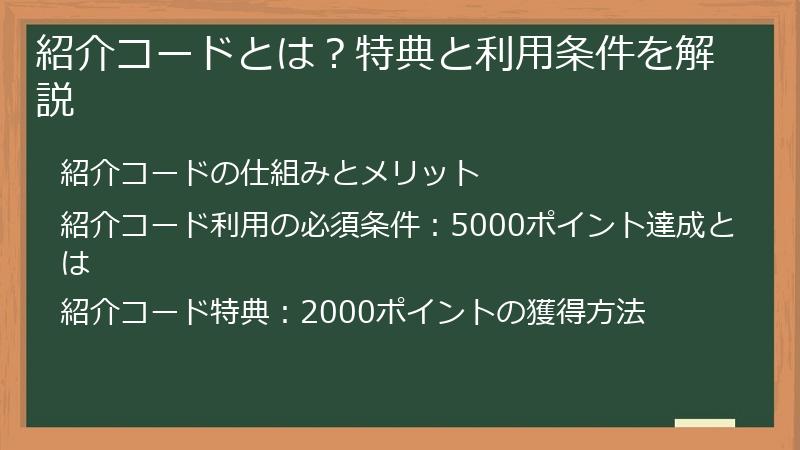 紹介コードとは？特典と利用条件を解説

紹介コードの仕組みとメリット

紹介コード利用の必須条件：5000ポイント達成とは

紹介コード特典：2000ポイントの獲得方法